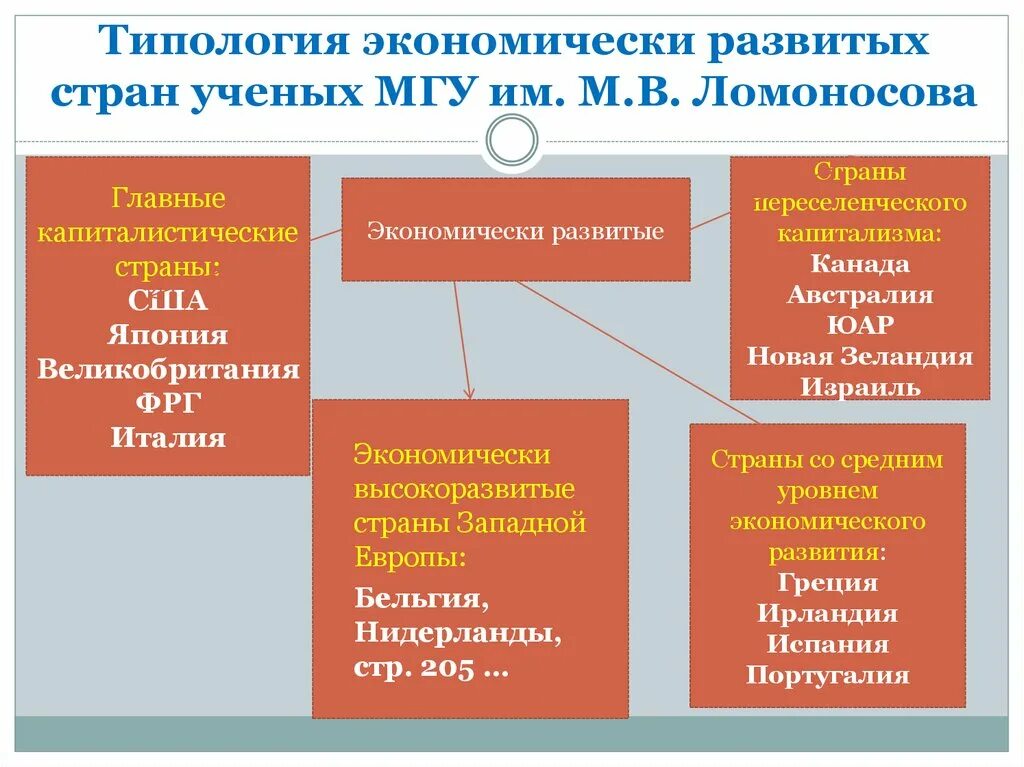 Типология экономически развитых стран ученых МГУ им. М.В. Ломоносова

Главные капиталистические страны:
США
Япония
Великобритания
ФРГ
Италия

Экономически развитые

Страны переселенческого капитализма:
Канада
Австралия
ЮАР
Новая Зеландия
Израиль

Экономически высокоразвитые страны Западной Европы:
Бельгия,
Нидерланды,
стр. 205 …

Страны со средним уровнем экономического развития:
Греция
Ирландия
Испания
Португалия